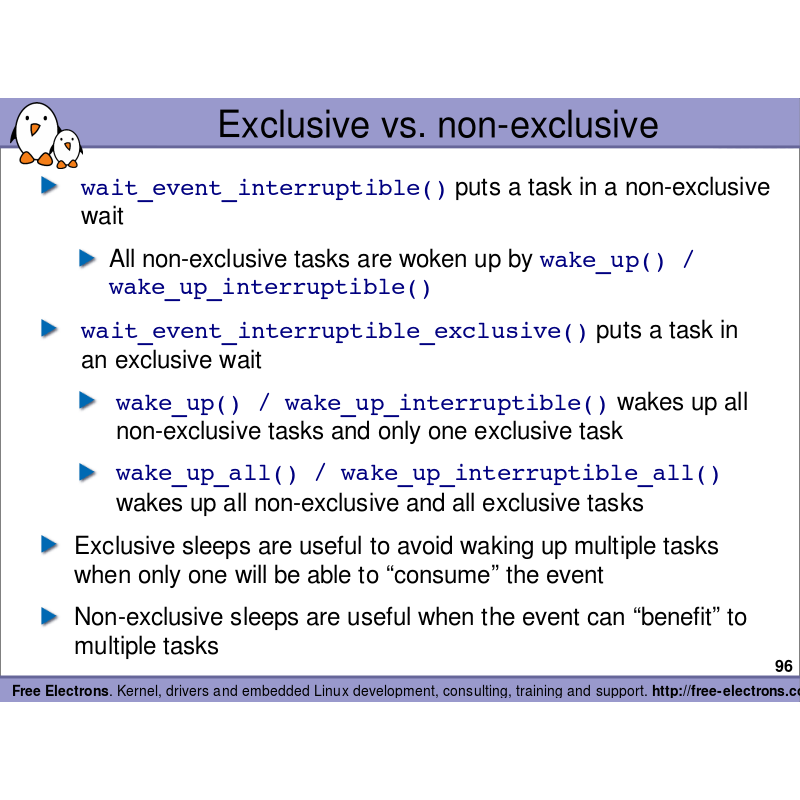 Exclusive vs. non-exclusive

wait_event_interruptible() puts a task in a non-exclusive wait

All non-exclusive tasks are woken up by wake_up() / wake_up_interruptible()

wait_event_interruptible_exclusive() puts a task in an exclusive wait

wake_up() / wake_up_interruptible() wakes up all non-exclusive tasks and only one exclusive task

wake_up_all() / wake_up_interruptible_all() wakes up all non-exclusive and all exclusive tasks

Exclusive sleeps are useful to avoid waking up multiple tasks when only one will be able to “consume” the event

Non-exclusive sleeps are useful when the event can “benefit” to multiple tasks

96

Free Electrons. Kernel, drivers and embedded Linux development, consulting, training and support. http://free-electrons.c